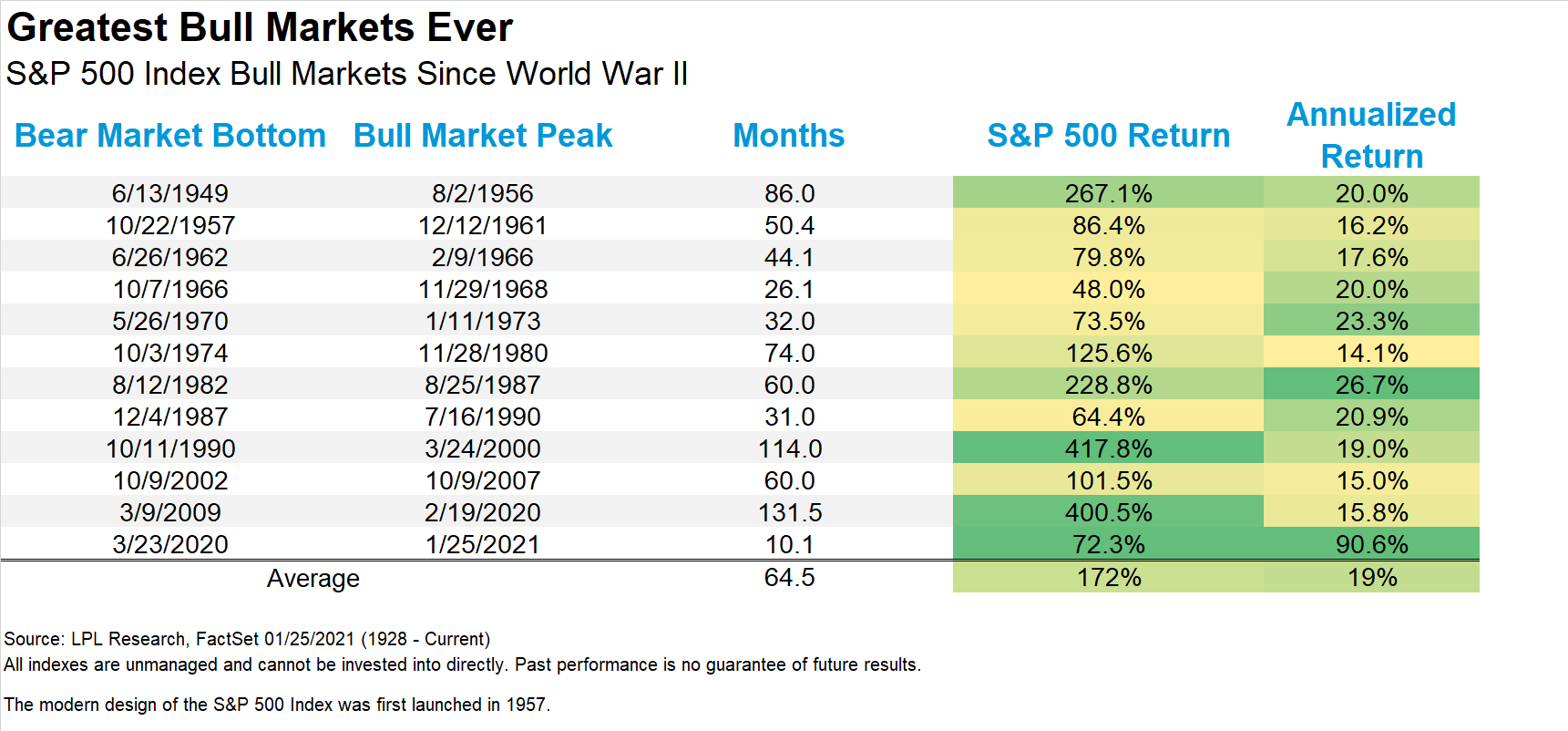 Greatest Bull Markets Ever
S&P 500 Index Bull Markets Since World War II

| Bear Market Bottom | Bull Market Peak | Months | S&P 500 Return | Annualized Return |
|---|---|---|---|---|
| 6/13/1949 | 8/2/1956 | 86.0 | 267.1% | 20.0% |
| 10/22/1957 | 12/12/1961 | 50.4 | 86.4% | 16.2% |
| 6/26/1962 | 2/9/1966 | 44.1 | 79.8% | 17.6% |
| 10/7/1966 | 11/29/1968 | 26.1 | 48.0% | 20.0% |
| 5/26/1970 | 1/11/1973 | 32.0 | 73.5% | 23.3% |
| 10/3/1974 | 11/28/1980 | 74.0 | 125.6% | 14.1% |
| 8/12/1982 | 8/25/1987 | 60.0 | 228.8% | 26.7% |
| 12/4/1987 | 7/16/1990 | 31.0 | 64.4% | 20.9% |
| 10/11/1990 | 3/24/2000 | 114.0 | 417.8% | 19.0% |
| 10/9/2002 | 10/9/2007 | 60.0 | 101.5% | 15.0% |
| 3/9/2009 | 2/19/2020 | 131.5 | 400.5% | 15.8% |
| 3/23/2020 | 1/25/2021 | 10.1 | 72.3% | 90.6% |
| Average | | 64.5 | 172% | 19% |

Source: LPL Research, FactSet 01/25/2021 (1928 - Current)
All indexes are unmanaged and cannot be invested into directly. Past performance is no guarantee of future results.

The modern design of the S&P 500 Index was first launched in 1957.